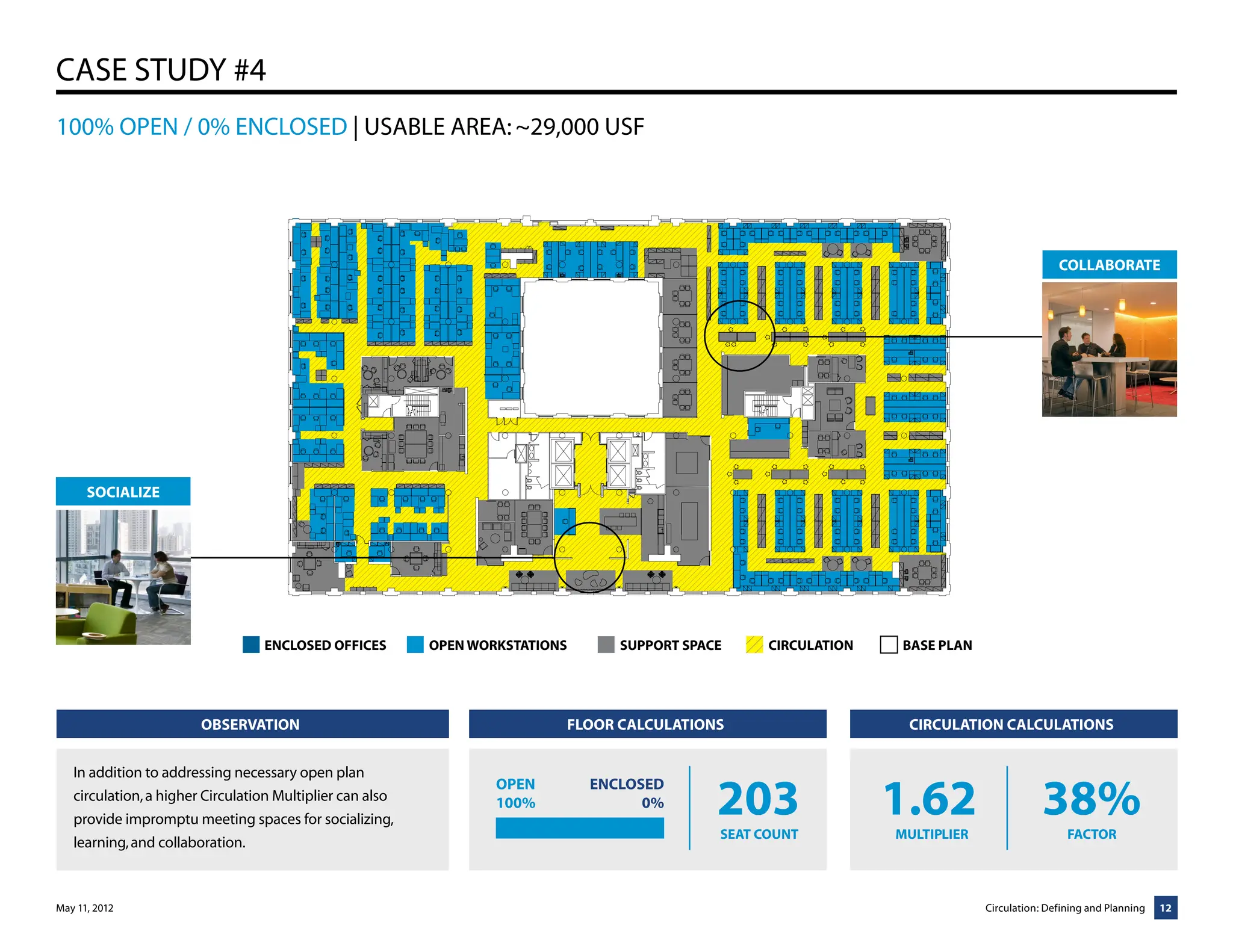 CASE STUDY #4

100% OPEN / 0% ENCLOSED | USABLE AREA: ~29,000 USF

COLLABORATE

SOCIALIZE

ENCLOSED OFFICES　OPEN WORKSTATIONS　SUPPORT SPACE　CIRCULATION　BASE PLAN

OBSERVATION

In addition to addressing necessary open plan circulation, a higher Circulation Multiplier can also provide impromptu meeting spaces for socializing, learning, and collaboration.

FLOOR CALCULATIONS

OPEN 100%

ENCLOSED 0%

203
SEAT COUNT

CIRCULATION CALCULATIONS

1.62
MULTIPLIER

38%
FACTOR

May 11, 2012

Circulation: Defining and Planning 12